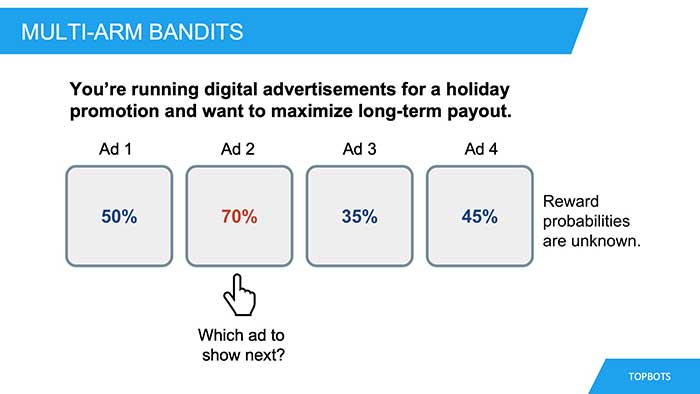 MULTI-ARM BANDITS

You're running digital advertisements for a holiday promotion and want to maximize long-term payout.

Ad 1
50%

Ad 2
70%

Ad 3
35%

Ad 4
45%

Reward probabilities are unknown.

Which ad to show next?

TOPBOTS